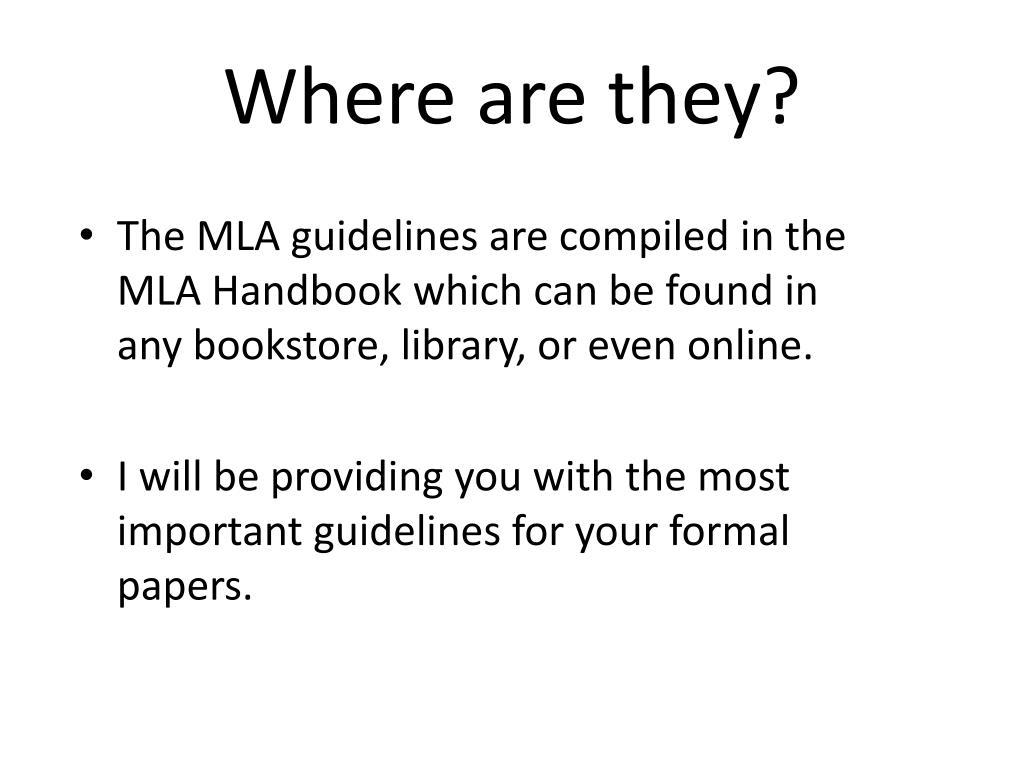 Where are they?

• The MLA guidelines are compiled in the MLA Handbook which can be found in any bookstore, library, or even online.

• I will be providing you with the most important guidelines for your formal papers.